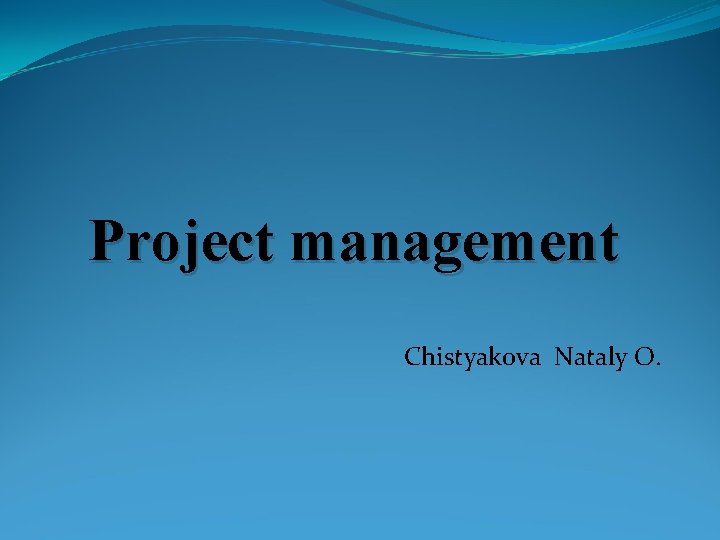 Project management

Chistyakova  Nataly O.